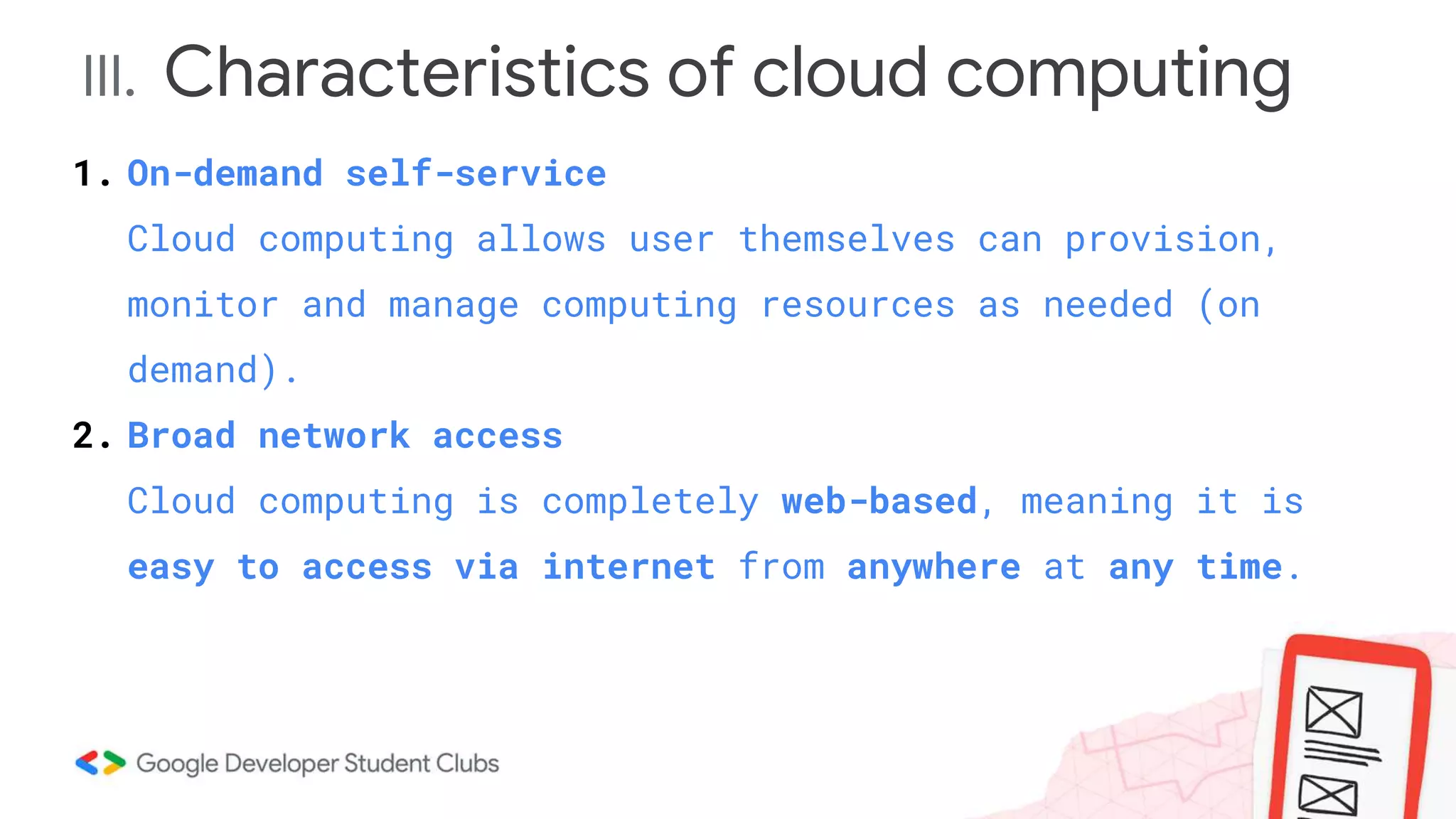 III. Characteristics of cloud computing

1. On-demand self-service

Cloud computing allows user themselves can provision, monitor and manage computing resources as needed (on demand).

2. Broad network access

Cloud computing is completely web-based, meaning it is easy to access via internet from anywhere at any time.

Google Developer Student Clubs